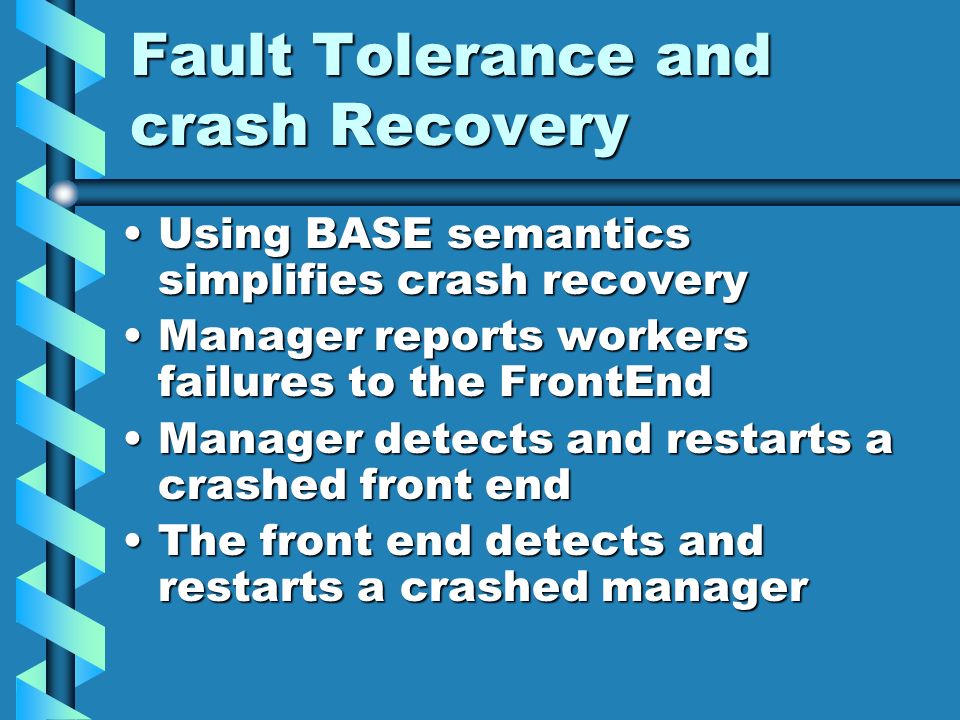 Fault Tolerance and crash Recovery

• Using BASE semantics simplifies crash recovery
• Manager reports workers failures to the FrontEnd
• Manager detects and restarts a crashed front end
• The front end detects and restarts a crashed manager